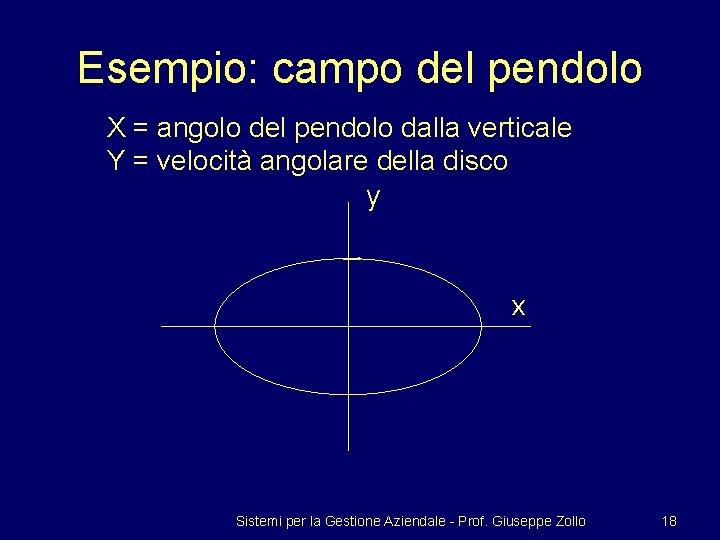 Esempio: campo del pendolo

X = angolo del pendolo dalla verticale
Y = velocità angolare della disco

y

x

Sistemi per la Gestione Aziendale - Prof. Giuseppe Zollo

18